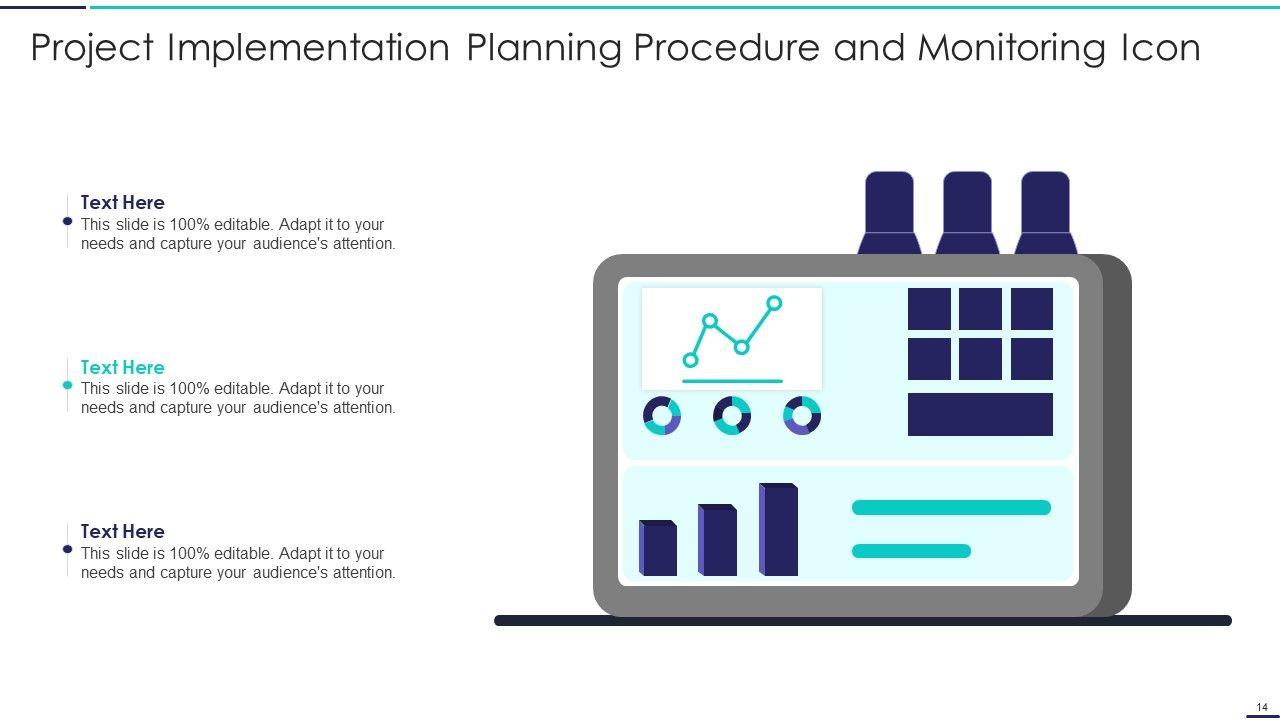 Project Implementation Planning Procedure and Monitoring Icon

Text Here
This slide is 100% editable. Adapt it to your needs and capture your audience's attention.

Text Here
This slide is 100% editable. Adapt it to your needs and capture your audience's attention.

Text Here
This slide is 100% editable. Adapt it to your needs and capture your audience's attention.

14